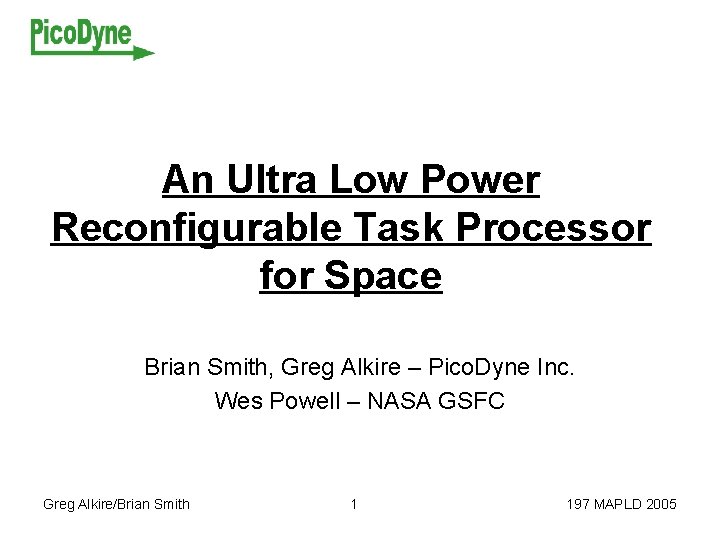 PicoDyne

An Ultra Low Power Reconfigurable Task Processor for Space

Brian Smith, Greg Alkire – PicoDyne Inc.
Wes Powell – NASA GSFC

Greg Alkire/Brian Smith 1 197 MAPLD 2005